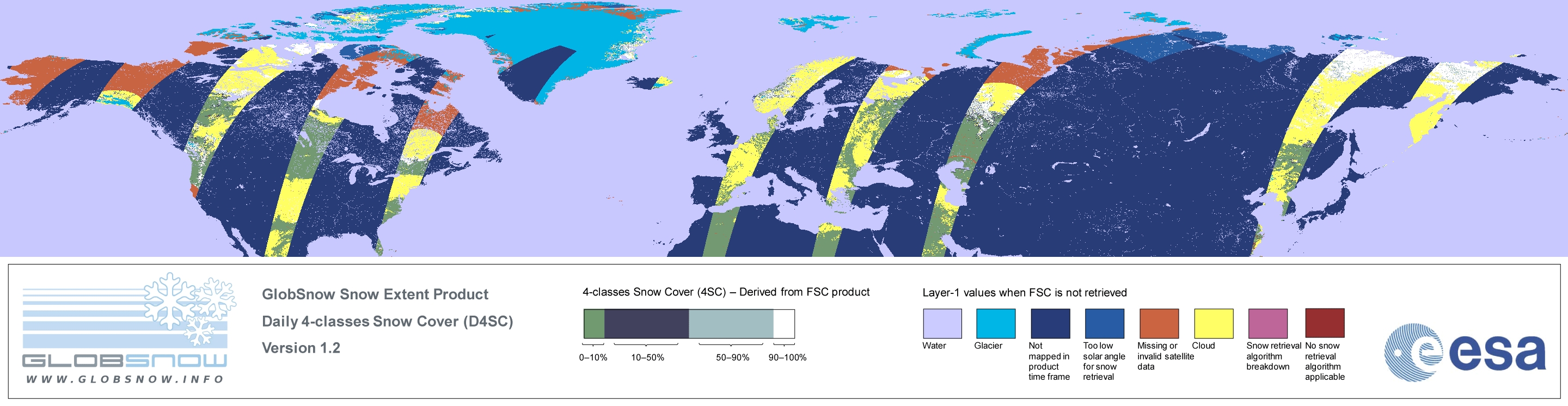 GLOBSNOW
WWW.GLOBSNOW.INFO

GlobSnow Snow Extent Product
Daily 4-classes Snow Cover (D4SC)
Version 1.2

4-classes Snow Cover (4SC) – Derived from FSC product

0–10%
10–50%
50–90%
90–100%

Layer-1 values when FSC is not retrieved

Water
Glacier
Not mapped in product time frame
Too low solar angle for snow retrieval
Missing or invalid satellite data
Cloud
Snow retrieval algorithm breakdown
No snow retrieval algorithm applicable

esa